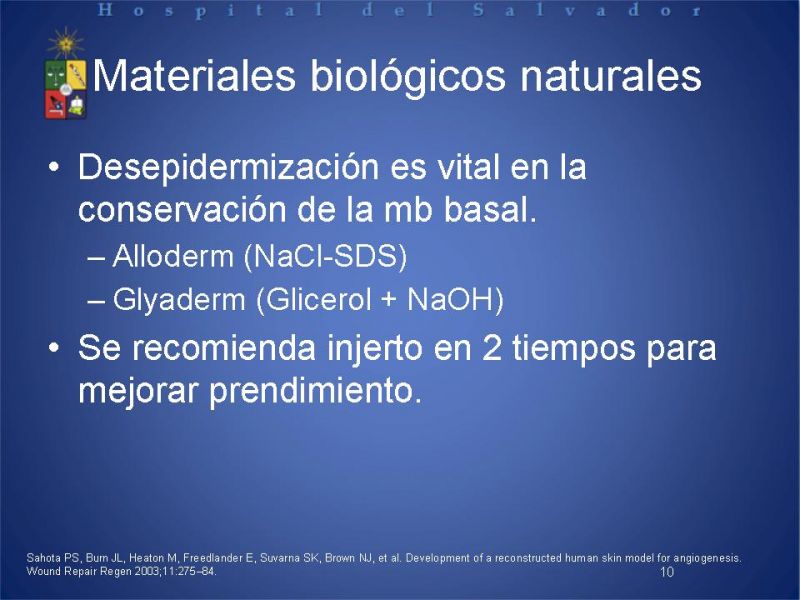 Hospital del Salvador

Materiales biológicos naturales

• Desepidermización es vital en la conservación de la mb basal.
– Alloderm (NaCl-SDS)
– Glyaderm (Glicerol + NaOH)

• Se recomienda injerto en 2 tiempos para mejorar prendimiento.

Sahota PS, Burn JL, Heaton M, Freedlander E, Suvarna SK, Brown NJ, et al. Development of a reconstructed human skin model for angiogenesis. Wound Repair Regen 2003;11:275–84.

10